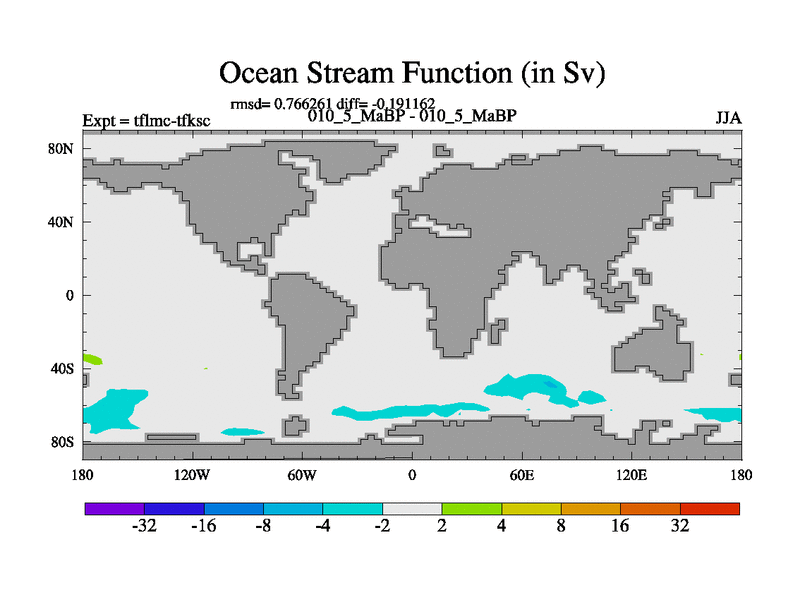 Ocean Stream Function (in Sv)

rmsd= 0.766261 diff= -0.191162

Expt = tflmc-tfksc

010_5_MaBP - 010_5_MaBP

JJA

80N
40N
0
40S
80S

180
120W
60W
0
60E
120E
180

-32
-16
-8
-4
-2
2
4
8
16
32